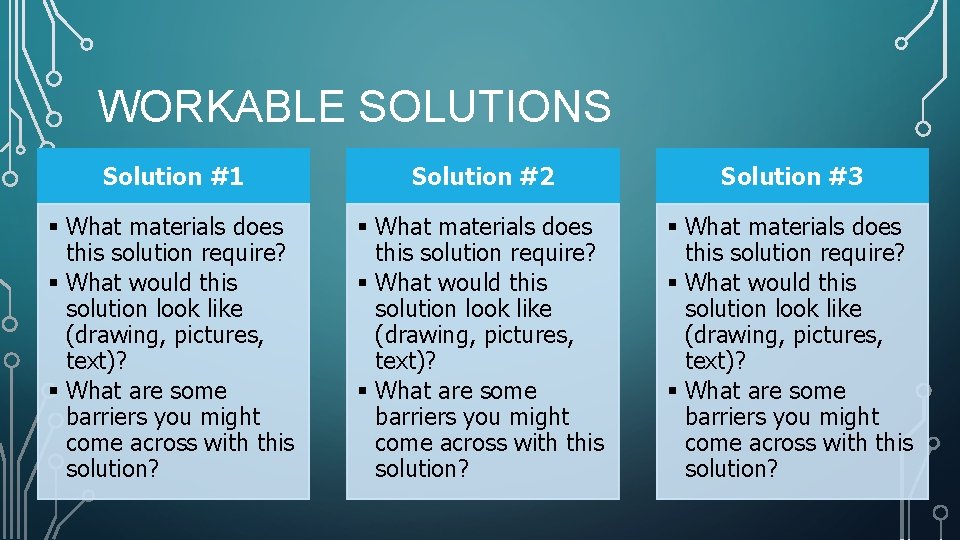 WORKABLE SOLUTIONS

Solution #1

▪ What materials does this solution require?
▪ What would this solution look like (drawing, pictures, text)?
▪ What are some barriers you might come across with this solution?

Solution #2

▪ What materials does this solution require?
▪ What would this solution look like (drawing, pictures, text)?
▪ What are some barriers you might come across with this solution?

Solution #3

▪ What materials does this solution require?
▪ What would this solution look like (drawing, pictures, text)?
▪ What are some barriers you might come across with this solution?